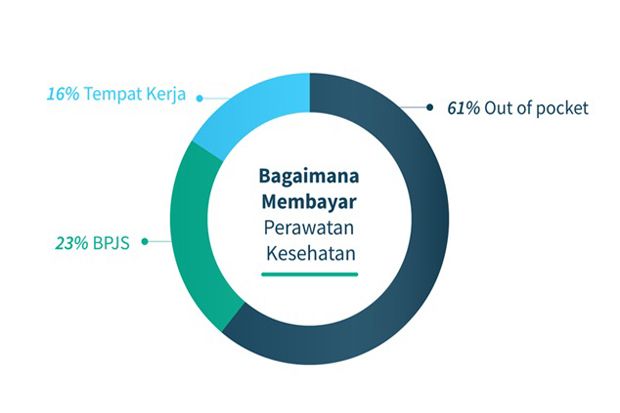 16% Tempat Kerja

61% Out of pocket

Bagaimana Membayar Perawatan Kesehatan

23% BPJS